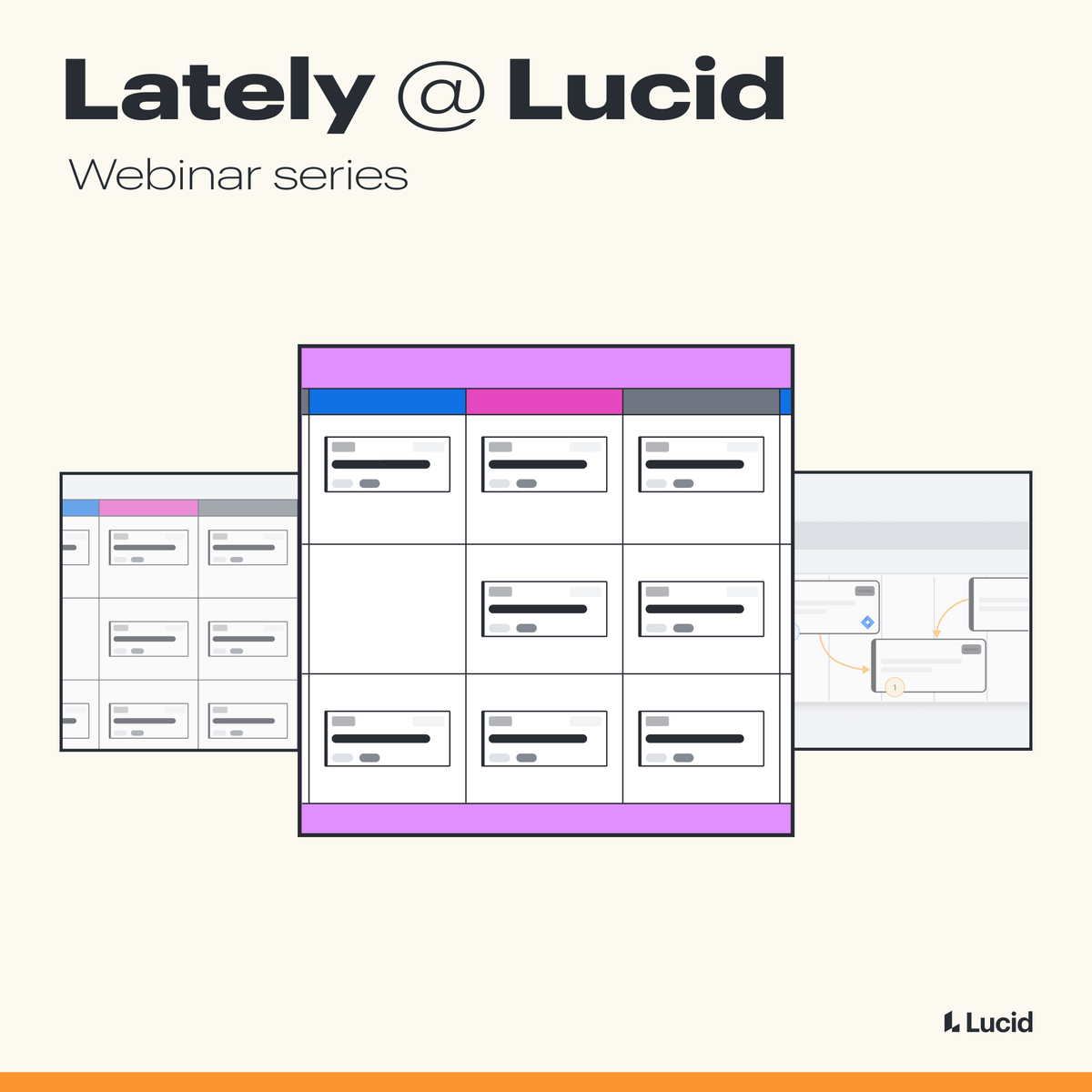 Lately @ Lucid

Webinar series

1

Lucid